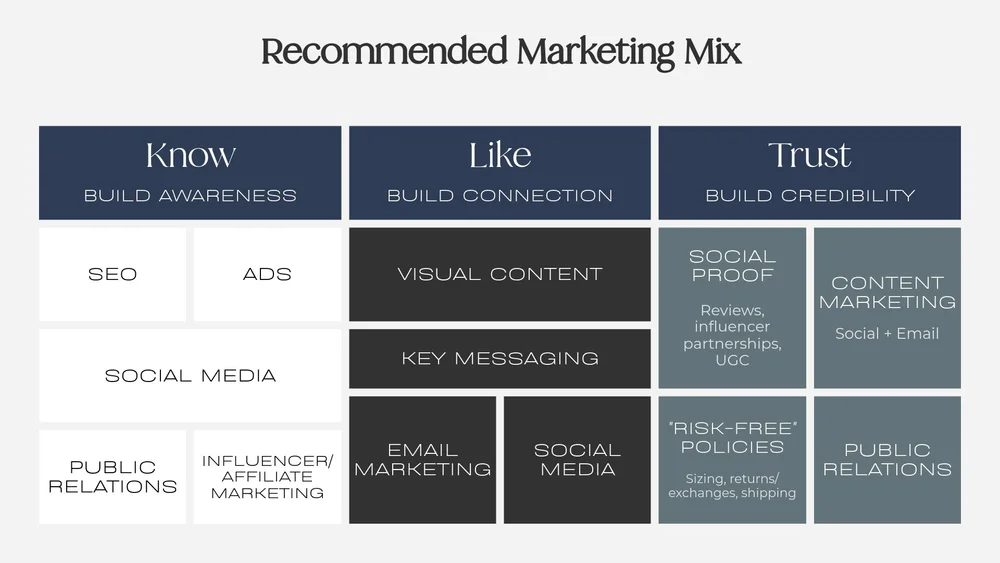 Recommended Marketing Mix

Know
BUILD AWARENESS

SEO

ADS

SOCIAL MEDIA

PUBLIC RELATIONS

INFLUENCER/ AFFILIATE MARKETING

Like
BUILD CONNECTION

VISUAL CONTENT

KEY MESSAGING

EMAIL MARKETING

SOCIAL MEDIA

Trust
BUILD CREDIBILITY

SOCIAL PROOF
Reviews, influencer partnerships, UGC

CONTENT MARKETING
Social + Email

"RISK-FREE" POLICIES
Sizing, returns/ exchanges, shipping

PUBLIC RELATIONS